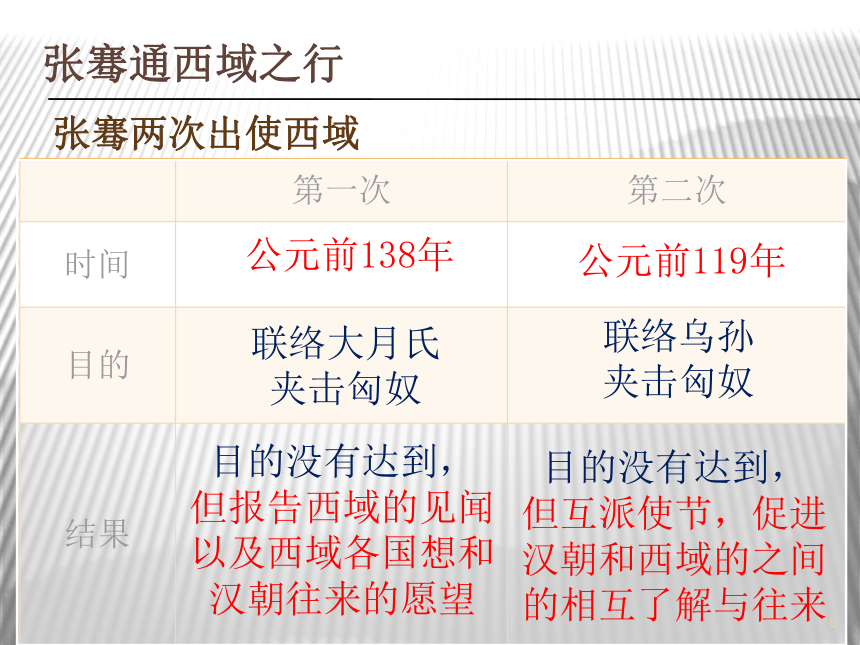 张骞通西域之行

张骞两次出使西域

| | 第一次 | 第二次 |
|---|---|---|
| 时间 | 公元前138年 | 公元前119年 |
| 目的 | 联络大月氏 夹击匈奴 | 联络乌孙 夹击匈奴 |
| 结果 | 目的没有达到，但报告西域的见闻以及西域各国想和汉朝往来的愿望 | 目的没有达到，但互派使节，促进汉朝和西域的之间的相互了解与往来 |

6